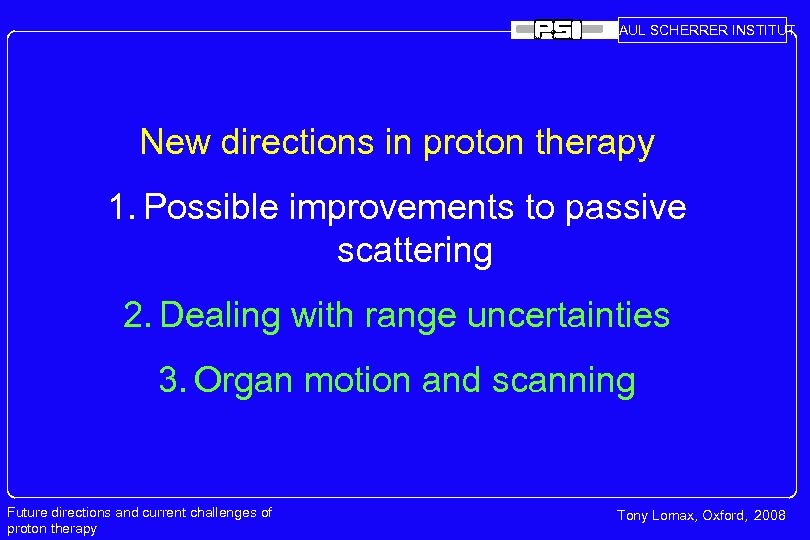 PSI AUL SCHERRER INSTITUT

New directions in proton therapy

1. Possible improvements to passive scattering

2. Dealing with range uncertainties

3. Organ motion and scanning

Future directions and current challenges of proton therapy

Tony Lomax, Oxford, 2008